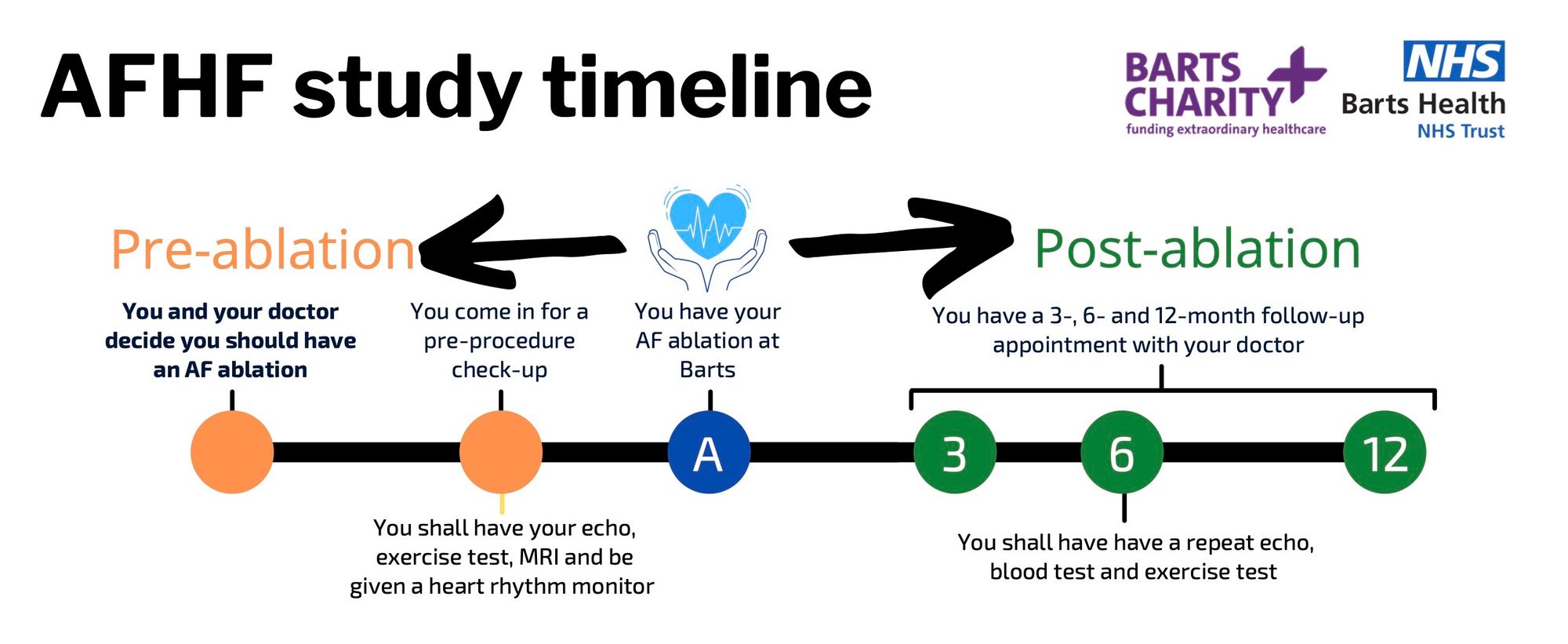 AFHF study timeline

BARTS CHARITY
funding extraordinary healthcare

NHS
Barts Health
NHS Trust

Pre-ablation

Post-ablation

You and your doctor decide you should have an AF ablation

You come in for a pre-procedure check-up

You have your AF ablation at Barts

You have a 3-, 6- and 12-month follow-up appointment with your doctor

A

3

6

12

You shall have your echo, exercise test, MRI and be given a heart rhythm monitor

You shall have have a repeat echo, blood test and exercise test